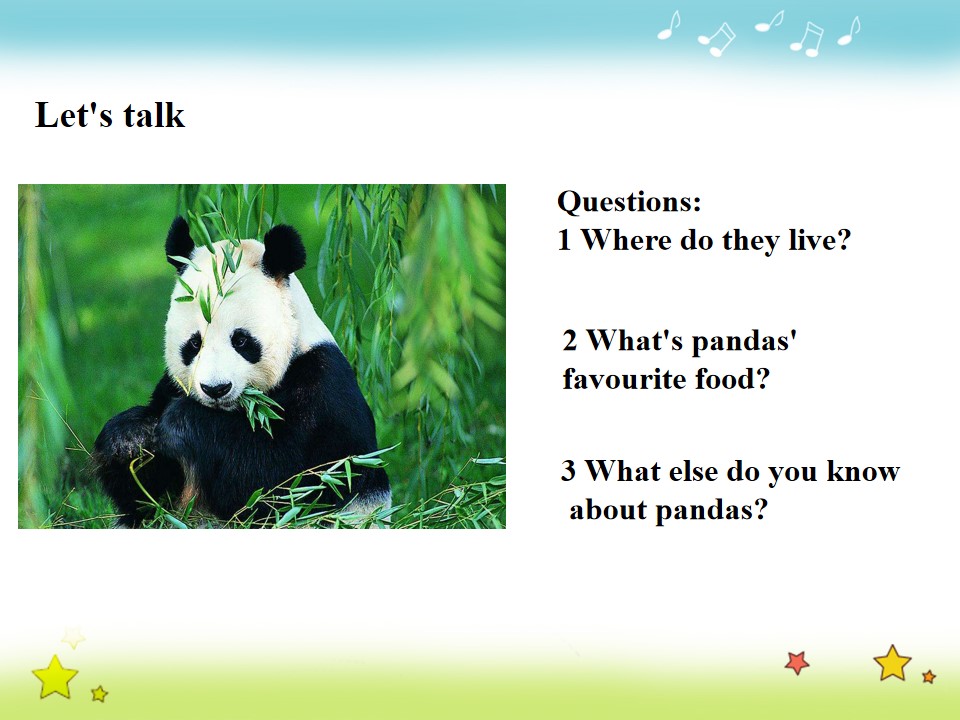 Let's talk

Questions:
1 Where do they live?

2 What's pandas' favourite food?

3 What else do you know about pandas?